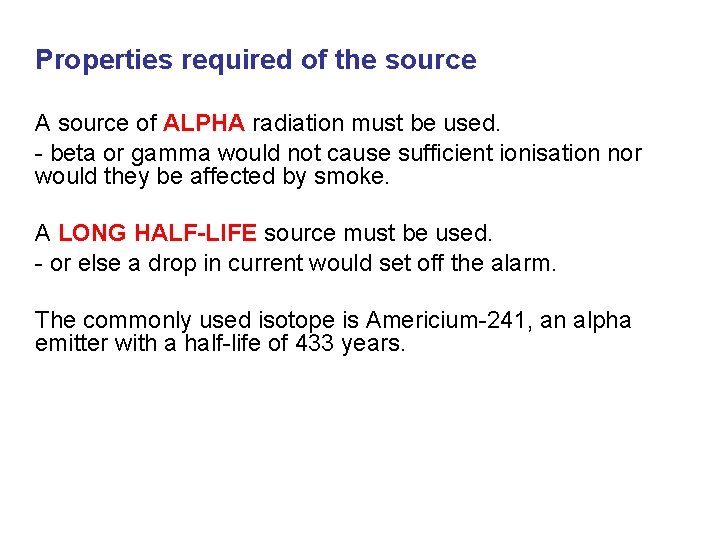 Properties required of the source

A source of ALPHA radiation must be used.
- beta or gamma would not cause sufficient ionisation nor would they be affected by smoke.

A LONG HALF-LIFE source must be used.
- or else a drop in current would set off the alarm.

The commonly used isotope is Americium-241, an alpha emitter with a half-life of 433 years.